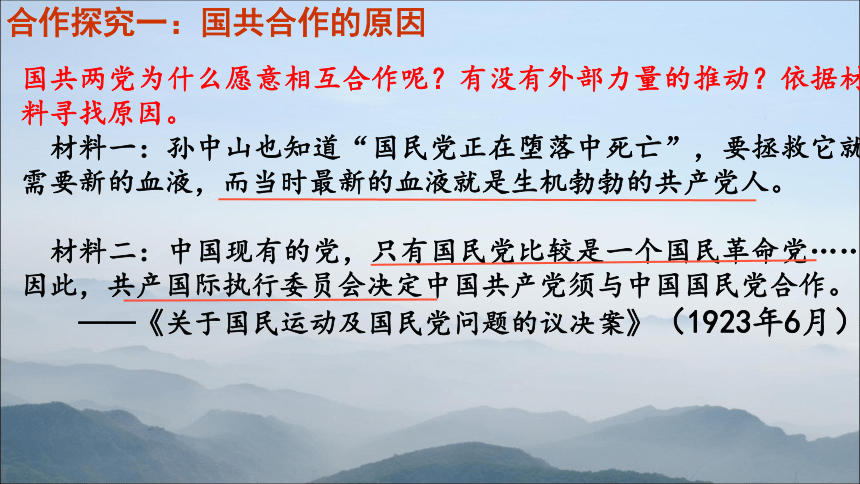 合作探究一：国共合作的原因

国共两党为什么愿意相互合作呢？有没有外部力量的推动？依据材料寻找原因。

材料一：孙中山也知道“国民党正在堕落中死亡”，要拯救它就需要新的血液，而当时最新的血液就是生机勃勃的共产党人。

材料二：中国现有的党，只有国民党比较是一个国民革命党……因此，共产国际执行委员会决定中国共产党须与中国国民党合作。

——《关于国民运动及国民党问题的议决案》（1923年6月）